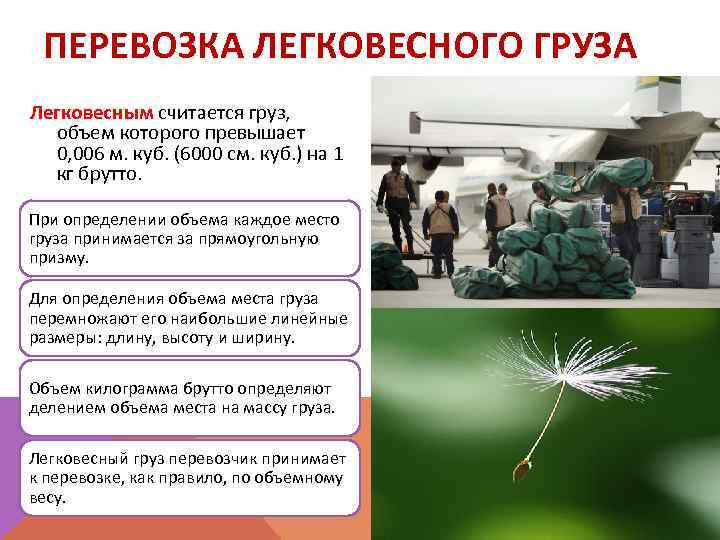 ПЕРЕВОЗКА ЛЕГКОВЕСНОГО ГРУЗА

Легковесным считается груз, объем которого превышает 0,006 м. куб. (6000 см. куб.) на 1 кг брутто.

При определении объема каждое место груза принимается за прямоугольную призму.

Для определения объема места груза перемножают его наибольшие линейные размеры: длину, высоту и ширину.

Объем килограмма брутто определяют делением объема места на массу груза.

Легковесный груз перевозчик принимает к перевозке, как правило, по объемному весу.